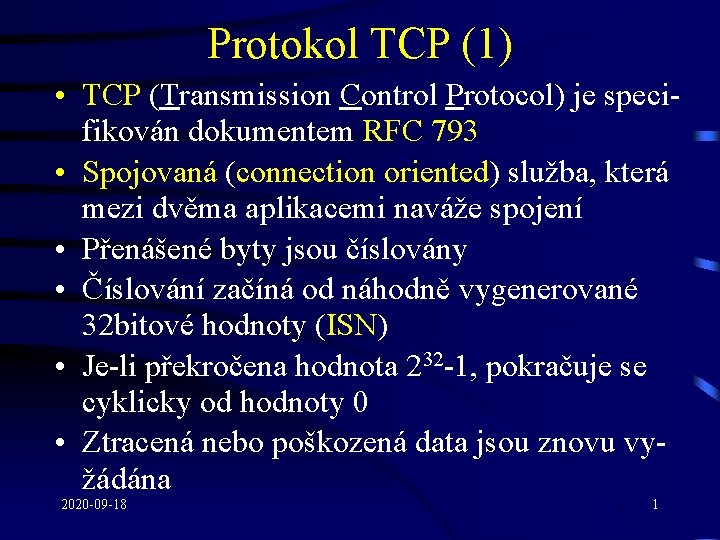 Protokol TCP (1)

• TCP (Transmission Control Protocol) je specifikován dokumentem RFC 793

• Spojovaná (connection oriented) služba, která mezi dvěma aplikacemi naváže spojení

• Přenášené byty jsou číslovány

• Číslování začíná od náhodně vygenerované 32bitové hodnoty (ISN)

• Je-li překročena hodnota $2^{32}$-1, pokračuje se cyklicky od hodnoty 0

• Ztracená nebo poškozená data jsou znovu vyžádána

2020-09-18

1